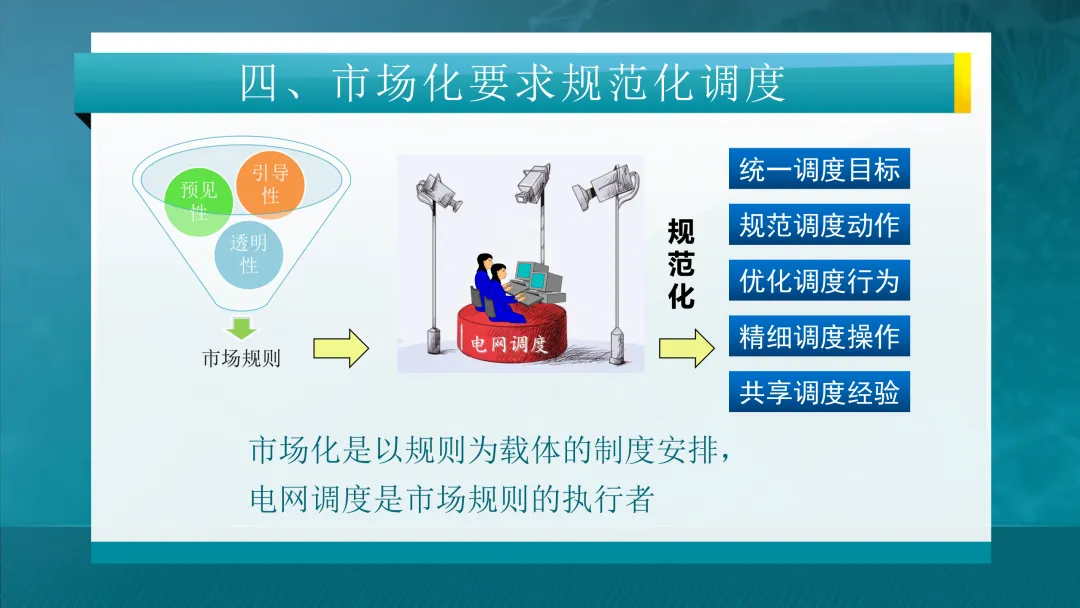 四、市场化要求规范化调度

预见性

引导性

透明性

市场规则

电网调度

规范化

统一调度目标

规范调度动作

优化调度行为

精细调度操作

共享调度经验

市场化是以规则为载体的制度安排，
电网调度是市场规则的执行者